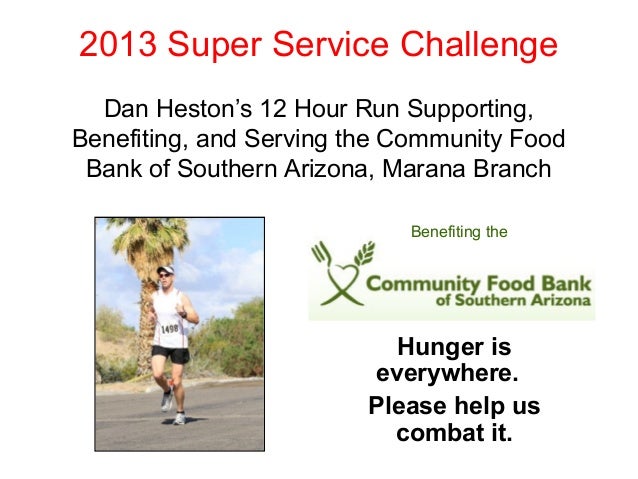 2013 Super Service Challenge

Dan Heston's 12 Hour Run Supporting, Benefiting, and Serving the Community Food Bank of Southern Arizona, Marana Branch

1498

Benefiting the

Community Food Bank of Southern Arizona

Hunger is everywhere.

Please help us combat it.